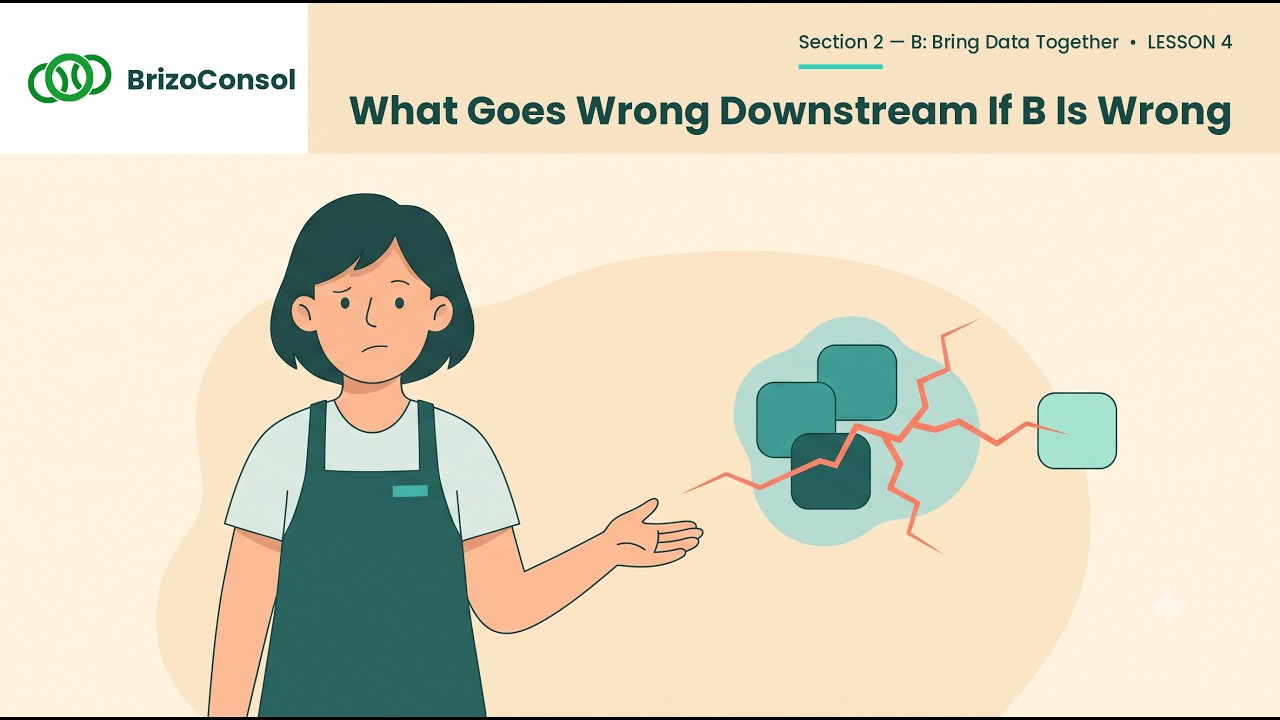 BrizoConsol

Section 2 — B: Bring Data Together • LESSON 4

What Goes Wrong Downstream If B Is Wrong